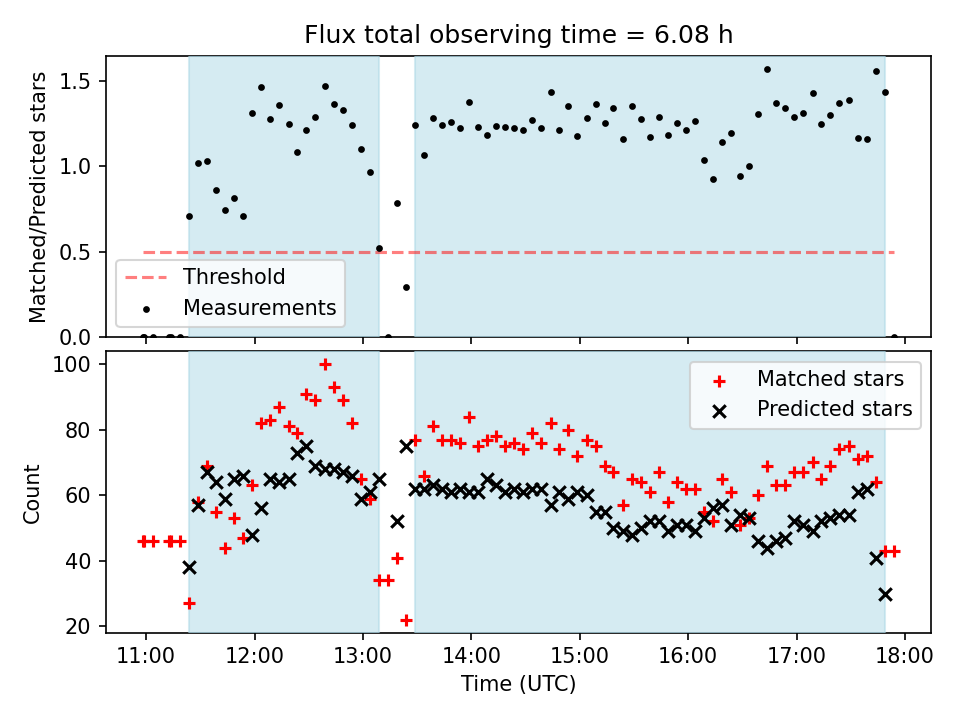 Flux total observing time = 6.08 h

Matched/Predicted stars

1.5
1.0
0.5
0.0

Threshold
Measurements

Count

100
80
60
40
20

Matched stars
Predicted stars

11:00
12:00
13:00
14:00
15:00
16:00
17:00
18:00

Time (UTC)